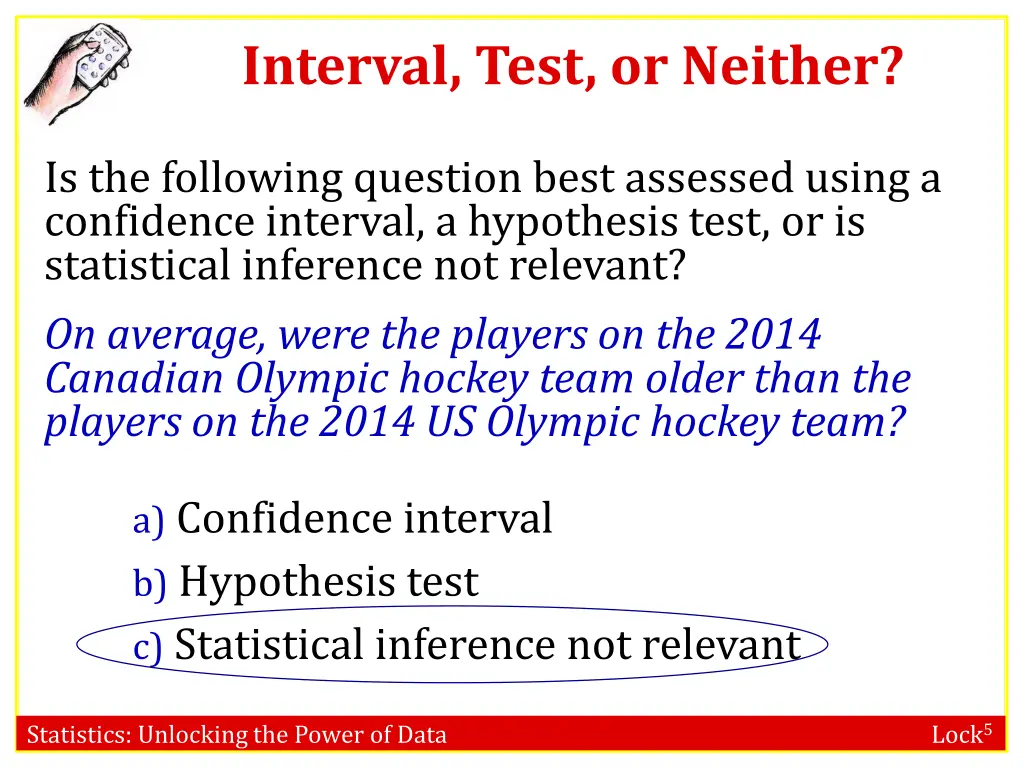 Interval, Test, or Neither?

Is the following question best assessed using a confidence interval, a hypothesis test, or is statistical inference not relevant?

On average, were the players on the 2014 Canadian Olympic hockey team older than the players on the 2014 US Olympic hockey team?

a) Confidence interval
b) Hypothesis test
c) Statistical inference not relevant

Statistics: Unlocking the Power of Data

Lock$^5$